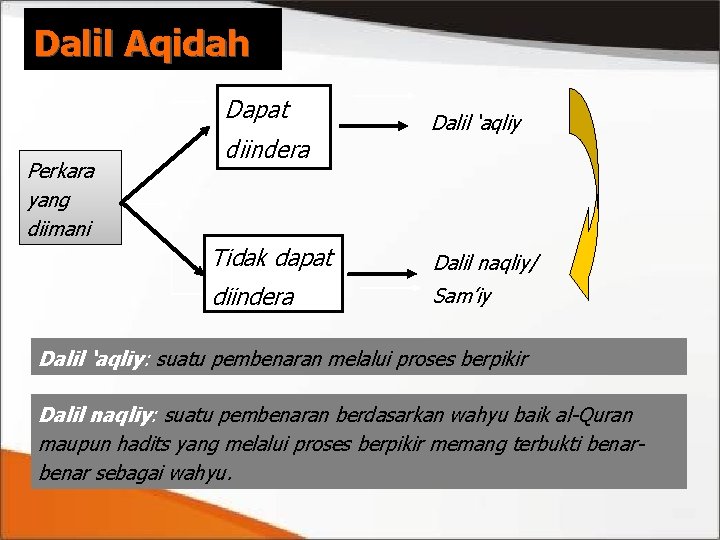 Dalil Aqidah

Perkara yang diimani

Dapat diindera

Dalil 'aqliy

Tidak dapat diindera

Dalil naqliy/ Sam'iy

Dalil 'aqliy: suatu pembenaran melalui proses berpikir

Dalil naqliy: suatu pembenaran berdasarkan wahyu baik al-Quran maupun hadits yang melalui proses berpikir memang terbukti benar-benar sebagai wahyu.